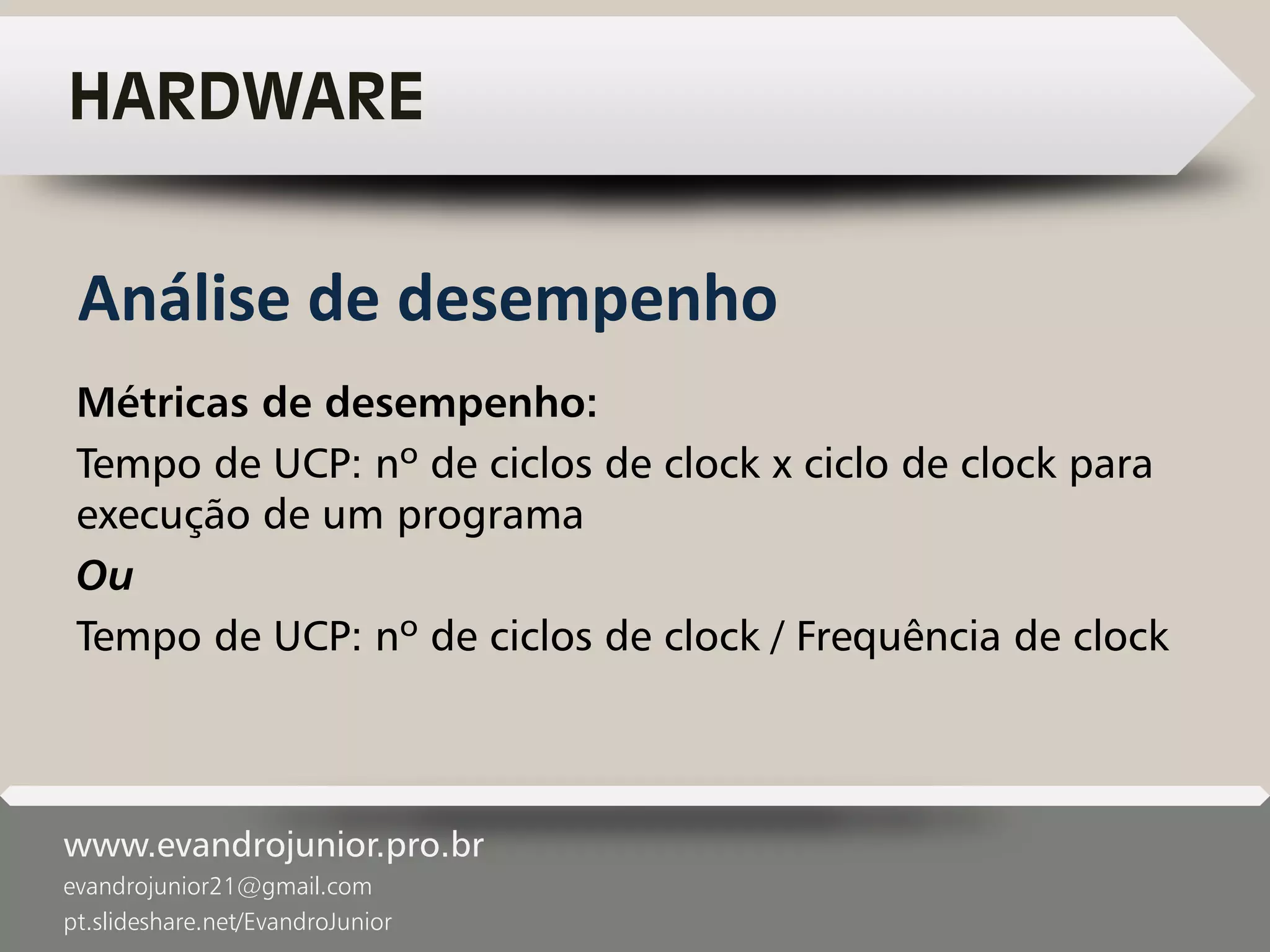 HARDWARE

Análise de desempenho

Métricas de desempenho:

Tempo de UCP: nº de ciclos de clock x ciclo de clock para execução de um programa

Ou

Tempo de UCP: nº de ciclos de clock / Frequência de clock

www.evandrojunior.pro.br
evandrojunior21@gmail.com
pt.slideshare.net/EvandroJunior